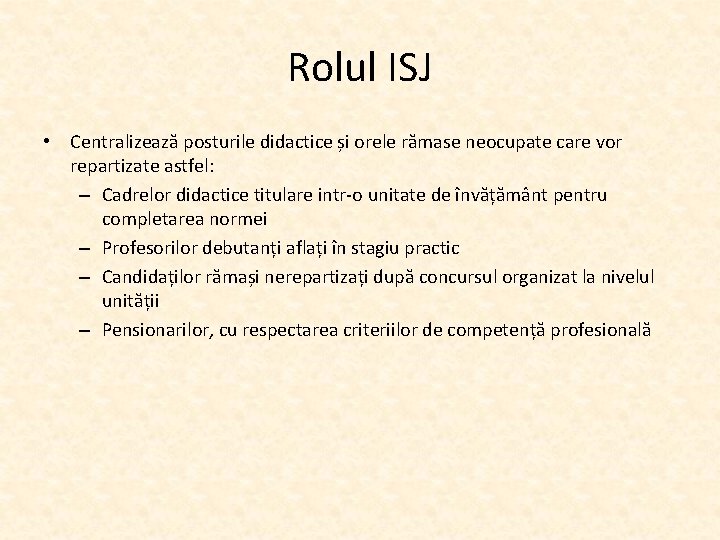 Rolul ISJ

• Centralizează posturile didactice și orele rămase neocupate care vor repartizate astfel:
– Cadrelor didactice titulare intr-o unitate de învățământ pentru completarea normei
– Profesorilor debutanți aflați în stagiu practic
– Candidaților rămași nerepartizați după concursul organizat la nivelul unității
– Pensionarilor, cu respectarea criteriilor de competență profesională